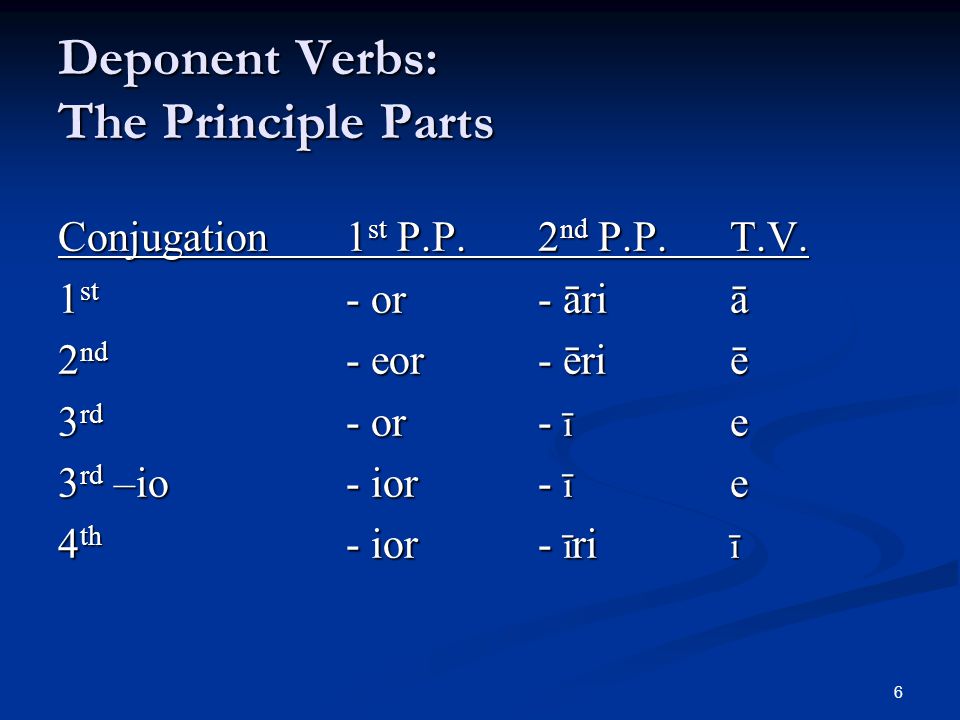 Deponent Verbs:
The Principle Parts

| Conjugation | 1st P.P. | 2nd P.P. | T.V. |
|---|---|---|---|
| 1st | - or | - āri | ā |
| 2nd | - eor | - ēri | ē |
| 3rd | - or | - ī | e |
| 3rd –io | - ior | - ī | e |
| 4th | - ior | - īri | ī |

6